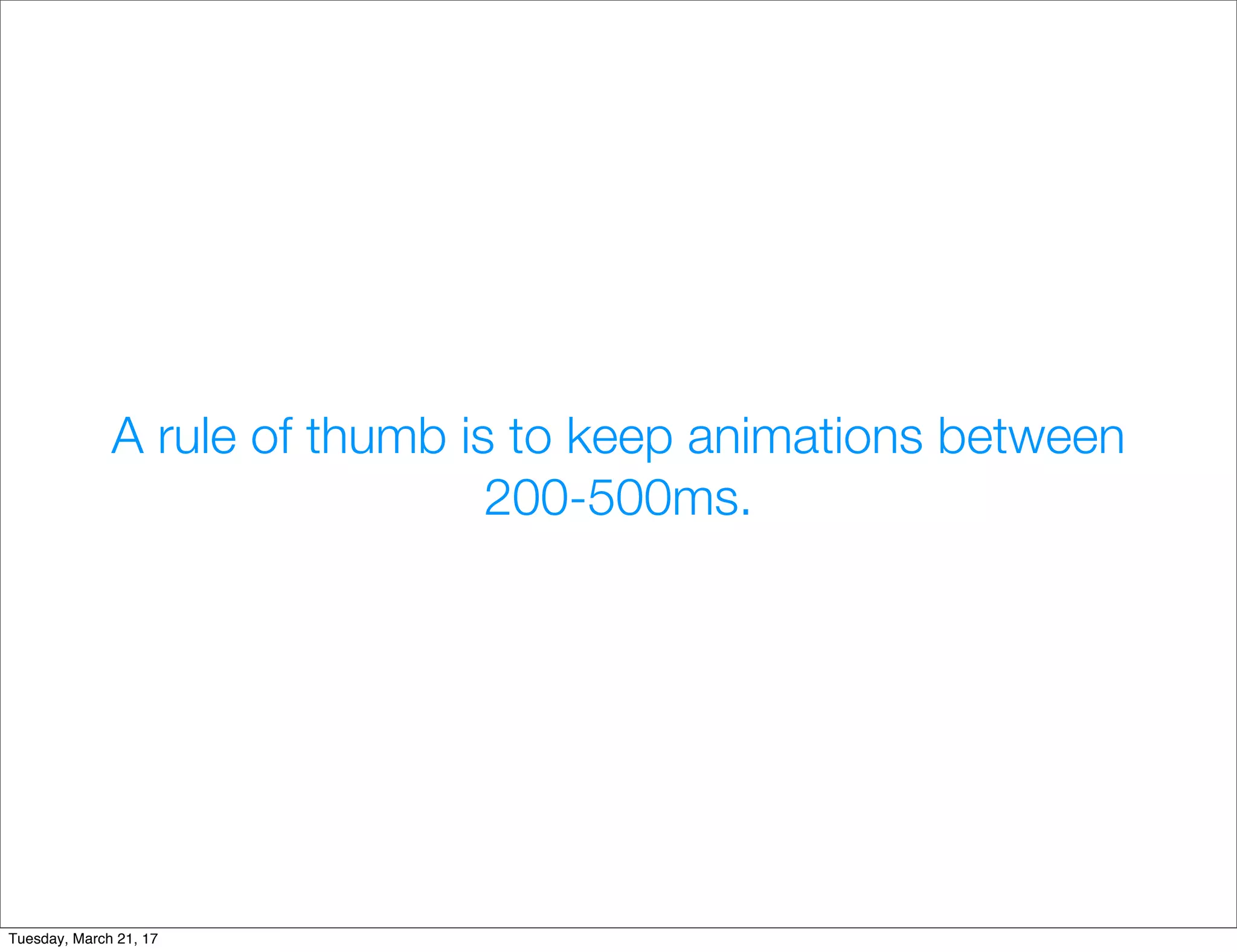 A rule of thumb is to keep animations between 200-500ms.

Tuesday, March 21, 17